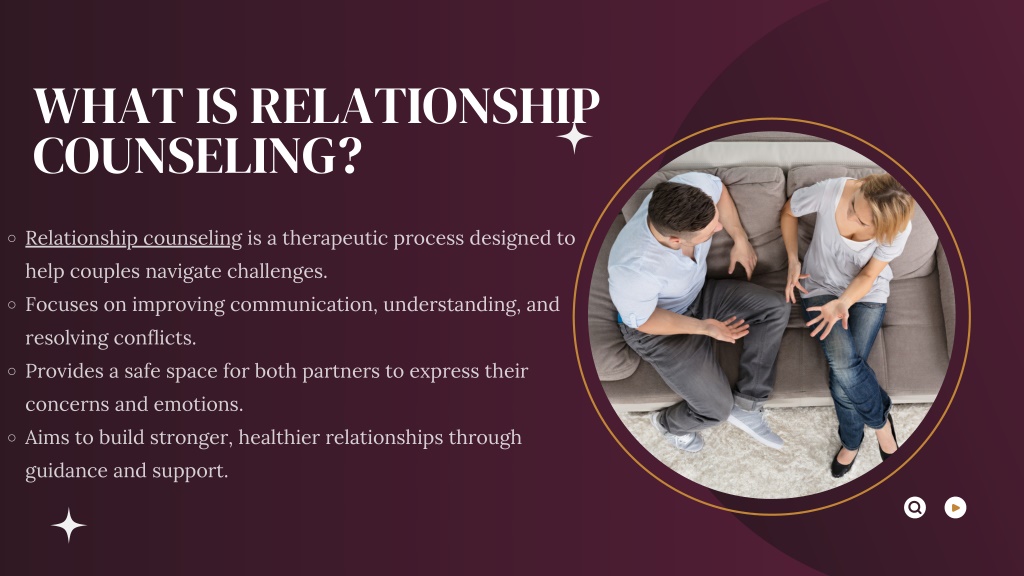 WHAT IS RELATIONSHIP COUNSELING?

○ Relationship counseling is a therapeutic process designed to help couples navigate challenges.
○ Focuses on improving communication, understanding, and resolving conflicts.
○ Provides a safe space for both partners to express their concerns and emotions.
○ Aims to build stronger, healthier relationships through guidance and support.